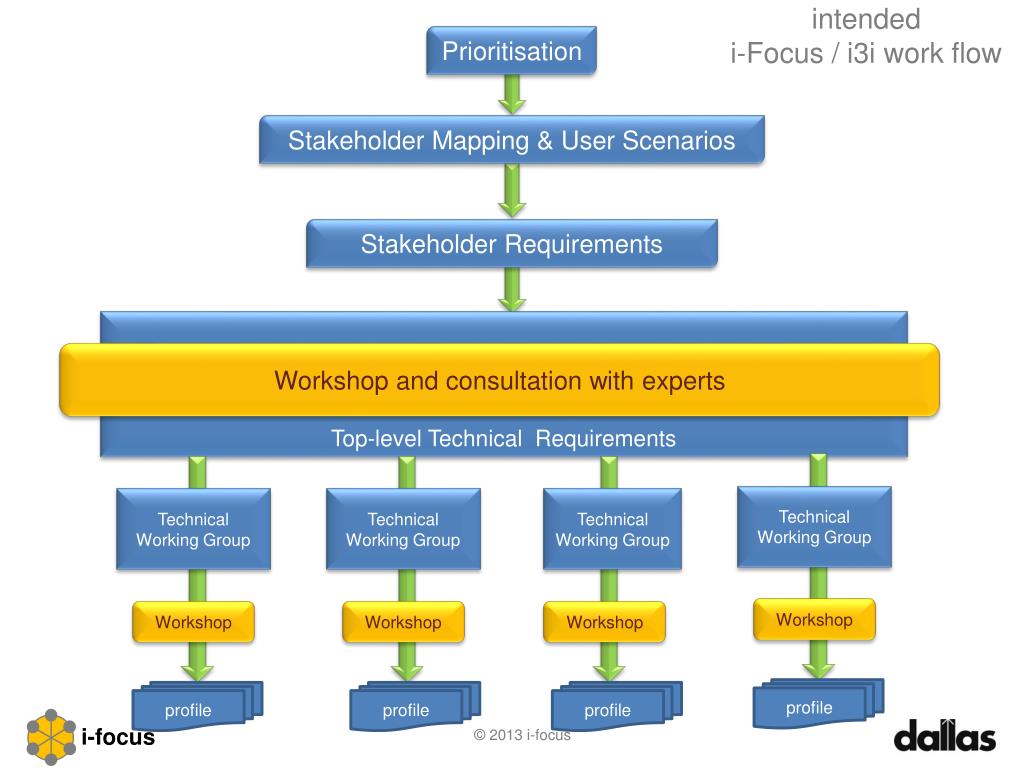 intended
i-Focus / i3i work flow

Prioritisation

Stakeholder Mapping & User Scenarios

Stakeholder Requirements

Workshop and consultation with experts

Top-level Technical Requirements

Technical Working Group

Technical Working Group

Technical Working Group

Technical Working Group

Workshop

Workshop

Workshop

Workshop

profile

profile

profile

profile

i-focus

© 2013 i-focus

dallas